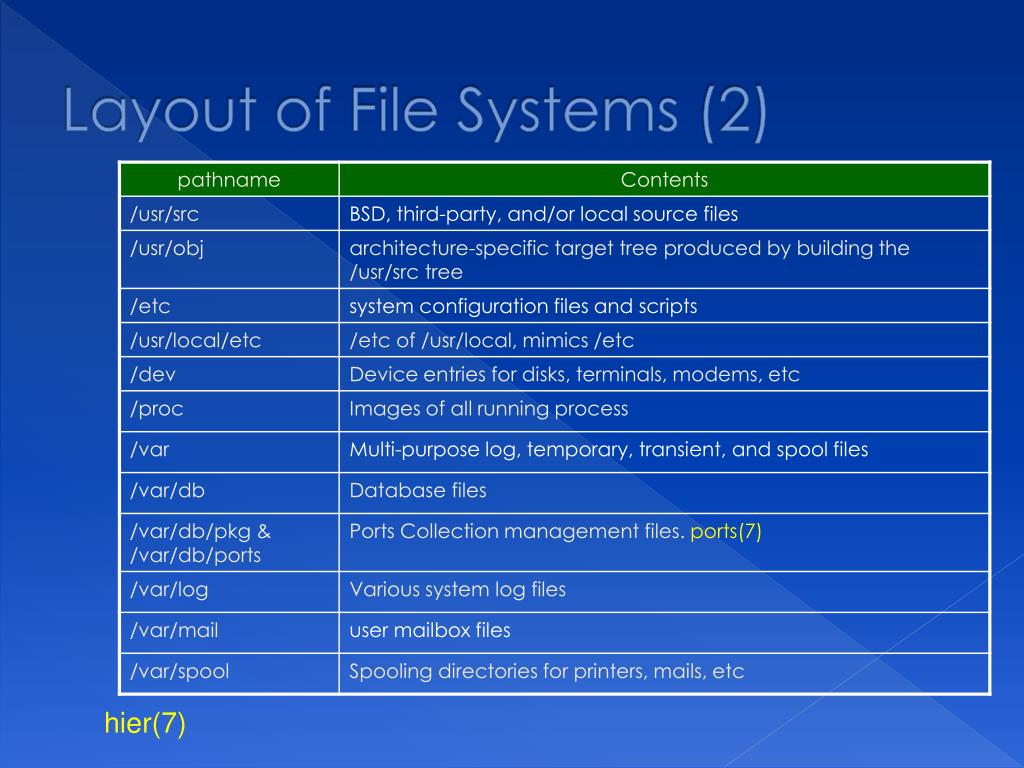 Layout of File Systems (2)

| pathname | Contents |
|---|---|
| /usr/src | BSD, third-party, and/or local source files |
| /usr/obj | architecture-specific target tree produced by building the /usr/src tree |
| /etc | system configuration files and scripts |
| /usr/local/etc | /etc of /usr/local, mimics /etc |
| /dev | Device entries for disks, terminals, modems, etc |
| /proc | Images of all running process |
| /var | Multi-purpose log, temporary, transient, and spool files |
| /var/db | Database files |
| /var/db/pkg & /var/db/ports | Ports Collection management files. ports(7) |
| /var/log | Various system log files |
| /var/mail | user mailbox files |
| /var/spool | Spooling directories for printers, mails, etc |

hier(7)